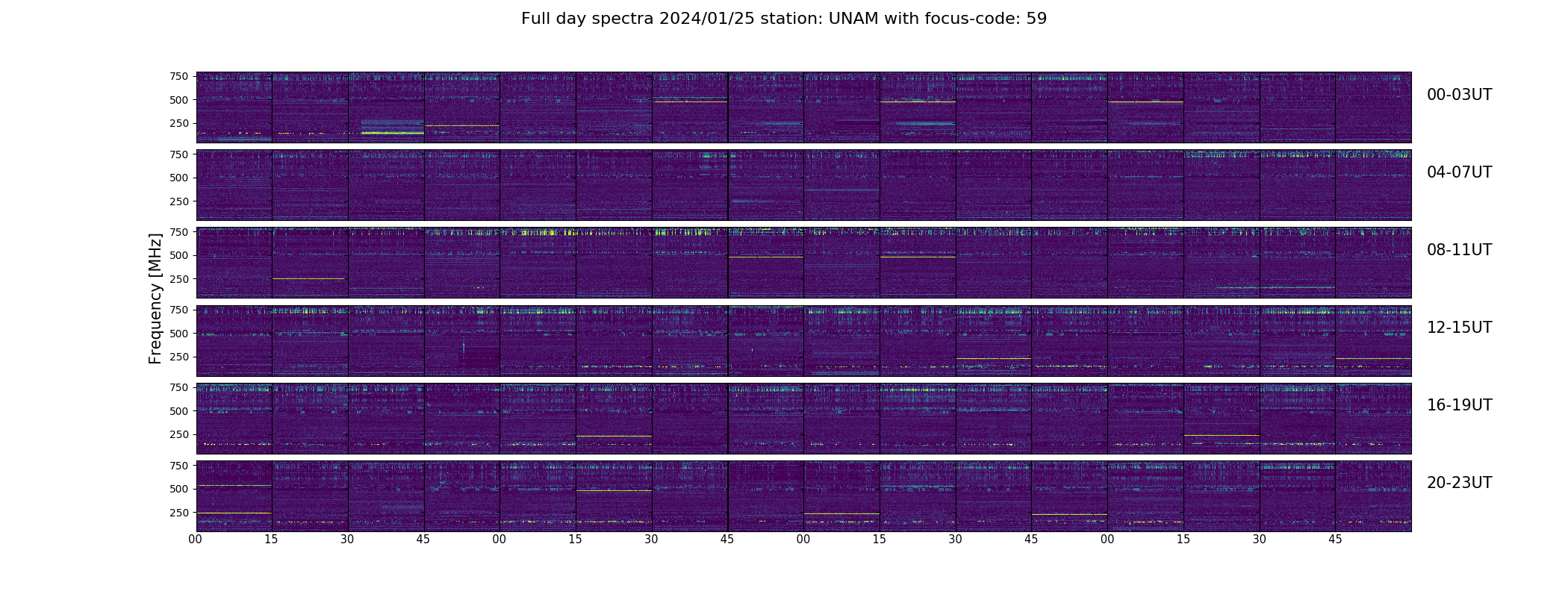 Full day spectra 2024/01/25 station: UNAM with focus-code: 59

Frequency [MHz]

750
500
250

00-03UT

750
500
250

04-07UT

750
500
250

08-11UT

750
500
250

12-15UT

750
500
250

16-19UT

750
500
250

20-23UT

00 15 30 45 00 15 30 45 00 15 30 45 00 15 30 45